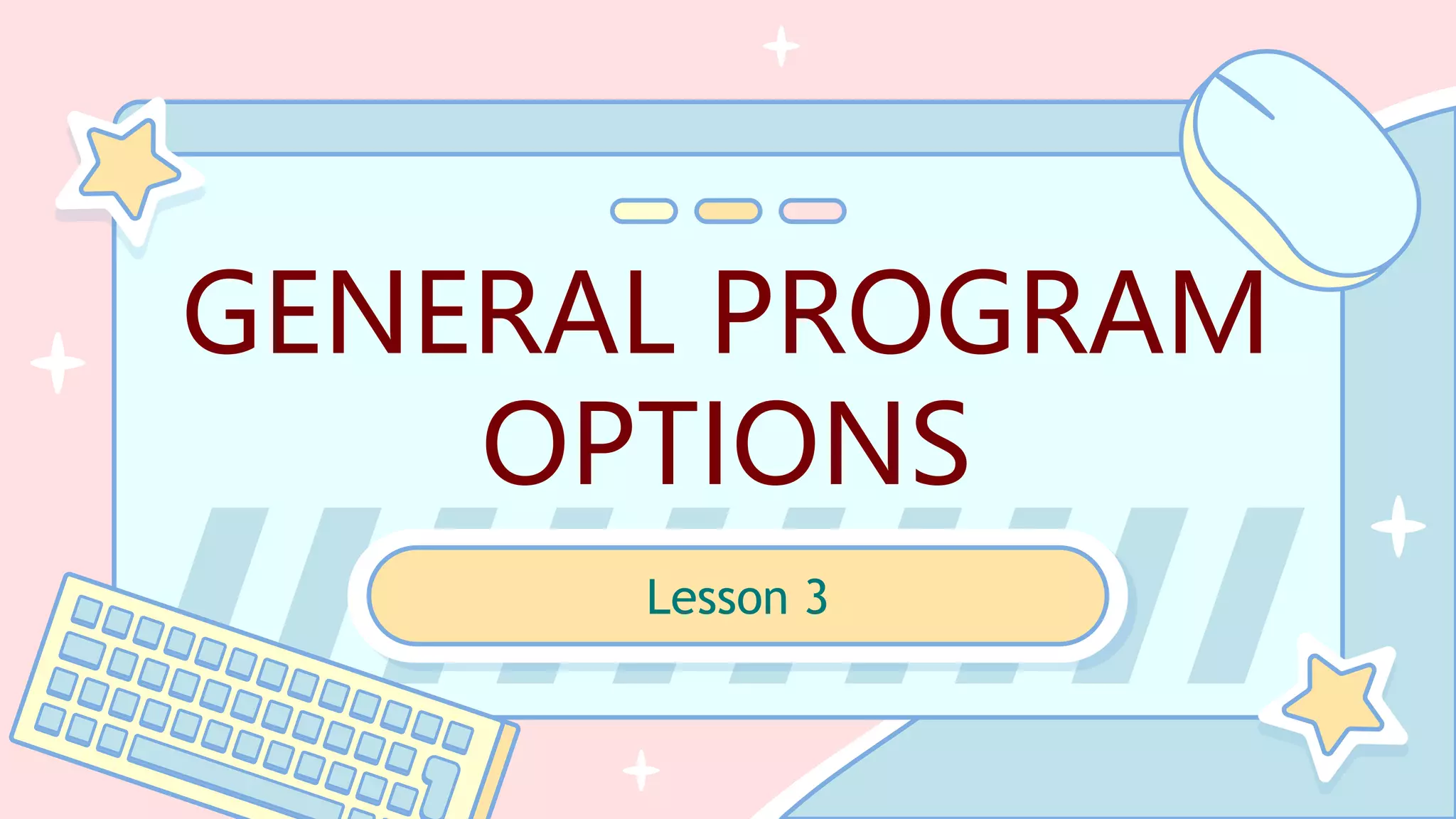 GENERAL PROGRAM OPTIONS

Lesson 3